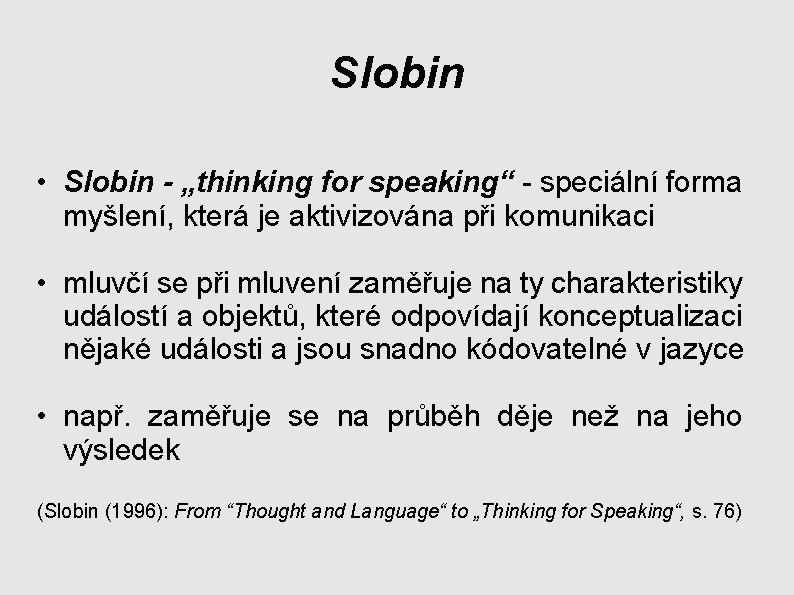 Slobin

• Slobin - „thinking for speaking“ - speciální forma myšlení, která je aktivizována při komunikaci

• mluvčí se při mluvení zaměřuje na ty charakteristiky událostí a objektů, které odpovídají konceptualizaci nějaké události a jsou snadno kódovatelné v jazyce

• např. zaměřuje se na průběh děje než na jeho výsledek

(Slobin (1996): From “Thought and Language“ to „Thinking for Speaking“, s. 76)